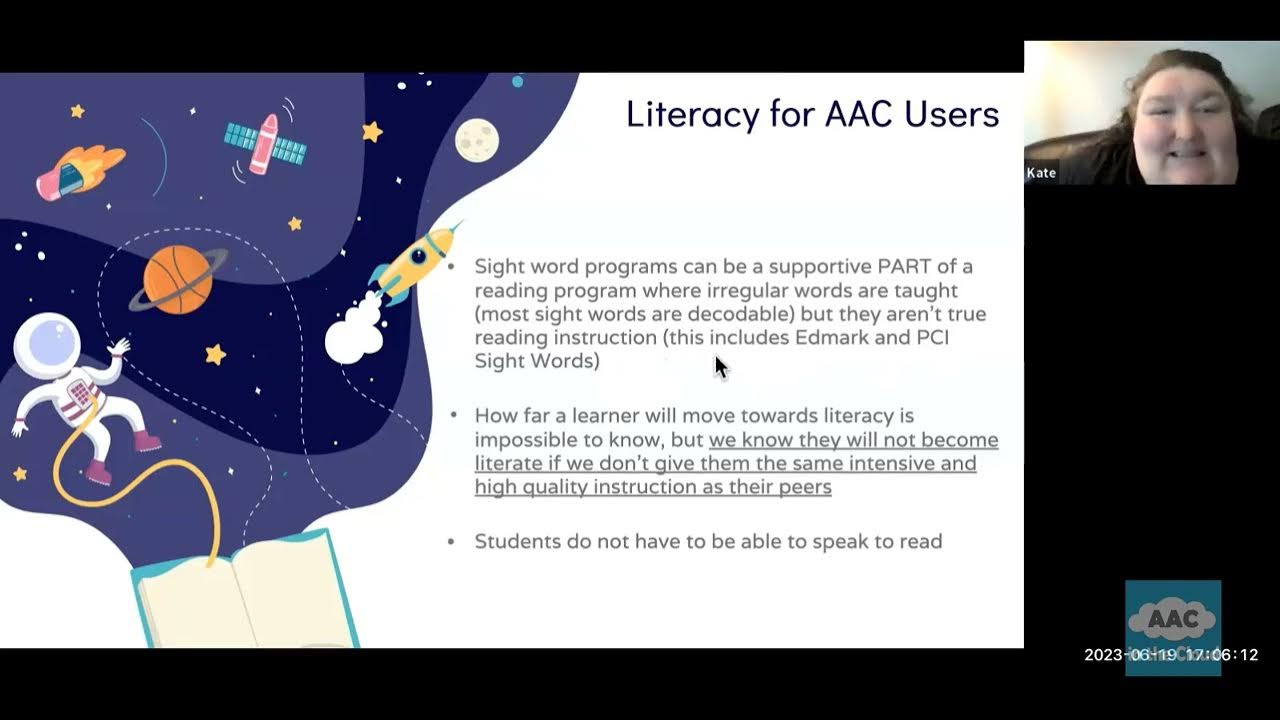 Literacy for AAC Users

• Sight word programs can be a supportive PART of a reading program where irregular words are taught (most sight words are decodable) but they aren't true reading instruction (this includes Edmark and PCI Sight Words)

• How far a learner will move towards literacy is impossible to know, but we know they will not become literate if we don't give them the same intensive and high quality instruction as their peers

• Students do not have to be able to speak to read

Kate

AAC

2023-06-19 17:06:12